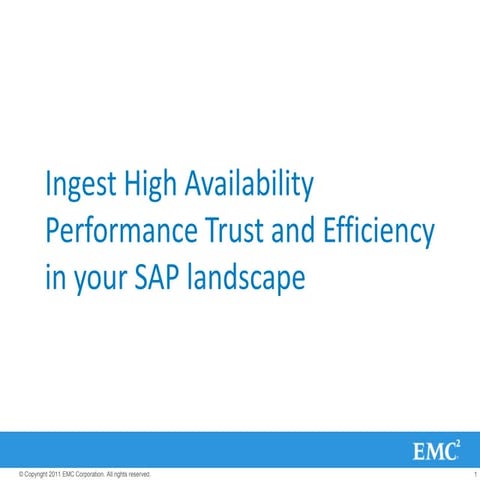 Ingest High Availability Performance Trust and Efficiency in your SAP landscape

EMC$^2$

© Copyright 2011 EMC Corporation. All rights reserved.

1